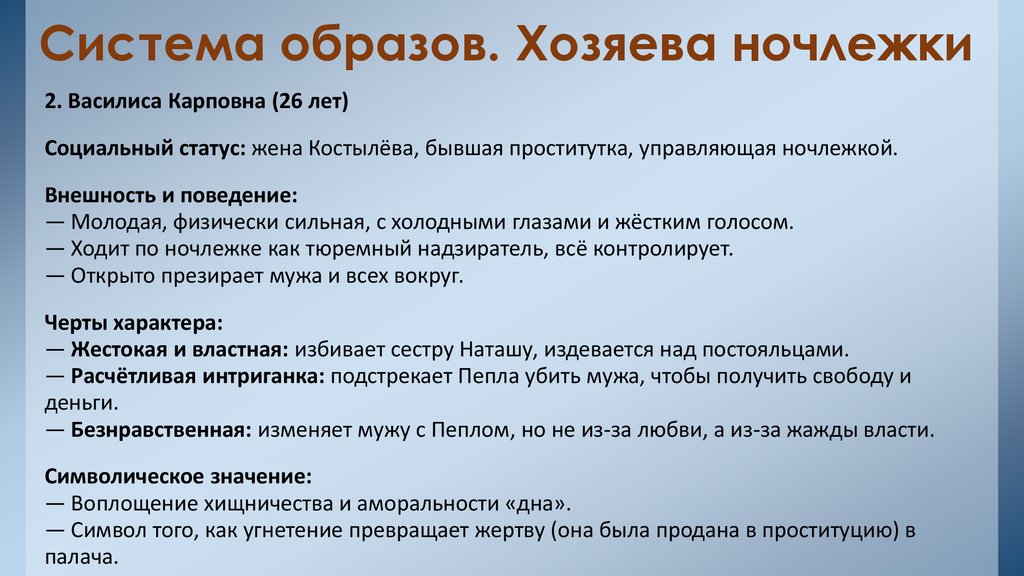 Система образов. Хозяева ночлежки

2. Василиса Карповна (26 лет)

Социальный статус: жена Костылёва, бывшая проститутка, управляющая ночлежкой.

Внешность и поведение:
— Молодая, физически сильная, с холодными глазами и жёстким голосом.
— Ходит по ночлежке как тюремный надзиратель, всё контролирует.
— Открыто презирает мужа и всех вокруг.

Черты характера:
— Жестокая и властная: избивает сестру Наташу, издевается над постояльцами.
— Расчётливая интриганка: подстрекает Пепла убить мужа, чтобы получить свободу и деньги.
— Безнравственная: изменяет мужу с Пеплом, но не из-за любви, а из-за жажды власти.

Символическое значение:
— Воплощение хищничества и аморальности «дна».
— Символ того, как угнетение превращает жертву (она была продана в проституцию) в палача.